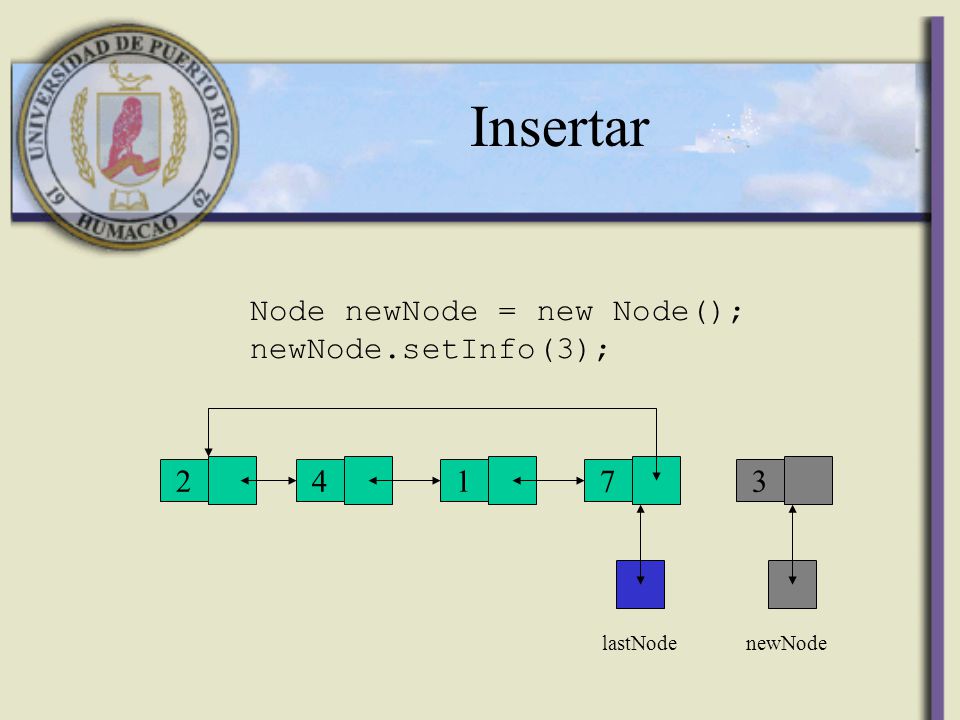 UNIVERSIDAD DE PUERTO RICO
19 62
HUMACAO

Insertar

Node newNode = new Node();
newNode.setInfo(3);

2

4

1

7

3

lastNode

newNode